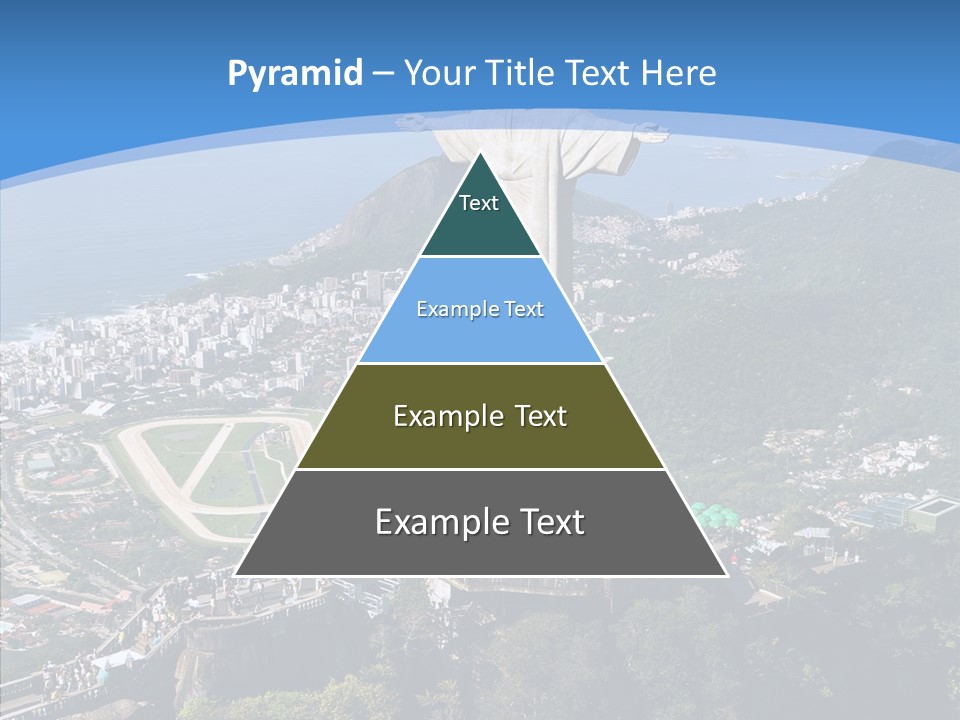 Pyramid – Your Title Text Here

Text

Example Text

Example Text

Example Text